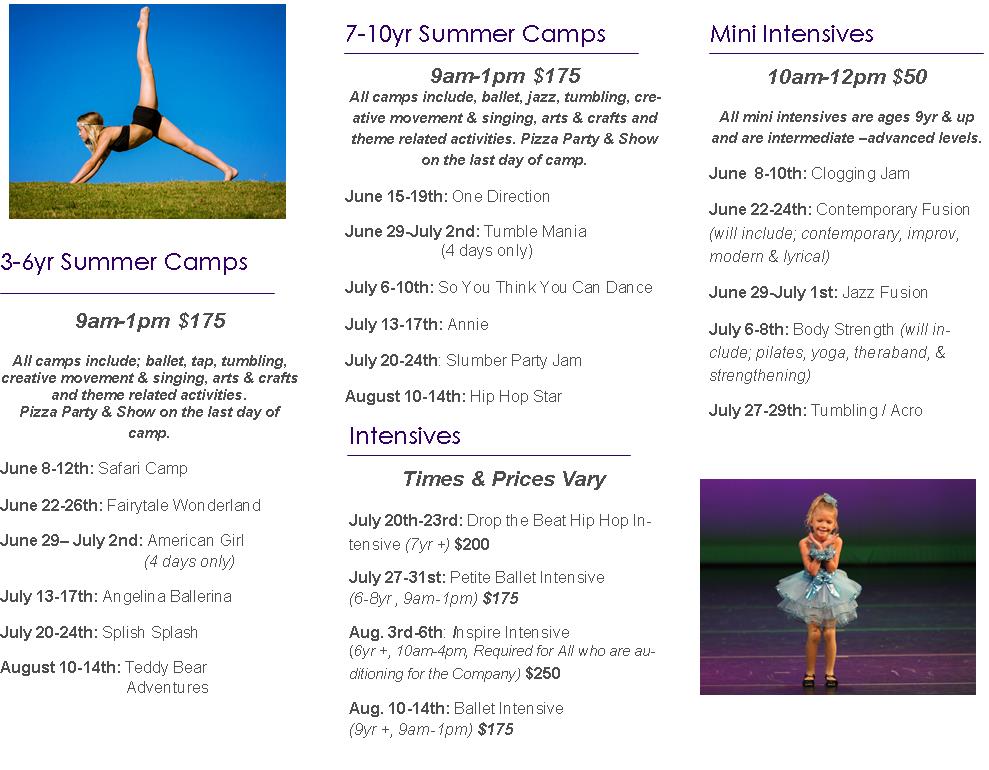 3-6yr Summer Camps

9am-1pm $175

All camps include; ballet, tap, tumbling, creative movement & singing, arts & crafts and theme related activities. Pizza Party & Show on the last day of camp.

June 8-12th: Safari Camp

June 22-26th: Fairytale Wonderland

June 29– July 2nd: American Girl (4 days only)

July 13-17th: Angelina Ballerina

July 20-24th: Splish Splash

August 10-14th: Teddy Bear Adventures

7-10yr Summer Camps

9am-1pm $175

All camps include, ballet, jazz, tumbling, creative movement & singing, arts & crafts and theme related activities. Pizza Party & Show on the last day of camp.

June 15-19th: One Direction

June 29-July 2nd: Tumble Mania (4 days only)

July 6-10th: So You Think You Can Dance

July 13-17th: Annie

July 20-24th: Slumber Party Jam

August 10-14th: Hip Hop Star

Intensives

Times & Prices Vary

July 20th-23rd: Drop the Beat Hip Hop Intensive (7yr +) $200

July 27-31st: Petite Ballet Intensive (6-8yr , 9am-1pm) $175

Aug. 3rd-6th: Inspire Intensive (6yr +, 10am-4pm, Required for All who are auditioning for the Company) $250

Aug. 10-14th: Ballet Intensive (9yr +, 9am-1pm) $175

Mini Intensives

10am-12pm $50

All mini intensives are ages 9yr & up and are intermediate –advanced levels.

June 8-10th: Clogging Jam

June 22-24th: Contemporary Fusion (will include; contemporary, improv, modern & lyrical)

June 29-July 1st: Jazz Fusion

July 6-8th: Body Strength (will include; pilates, yoga, theraband, & strengthening)

July 27-29th: Tumbling / Acro